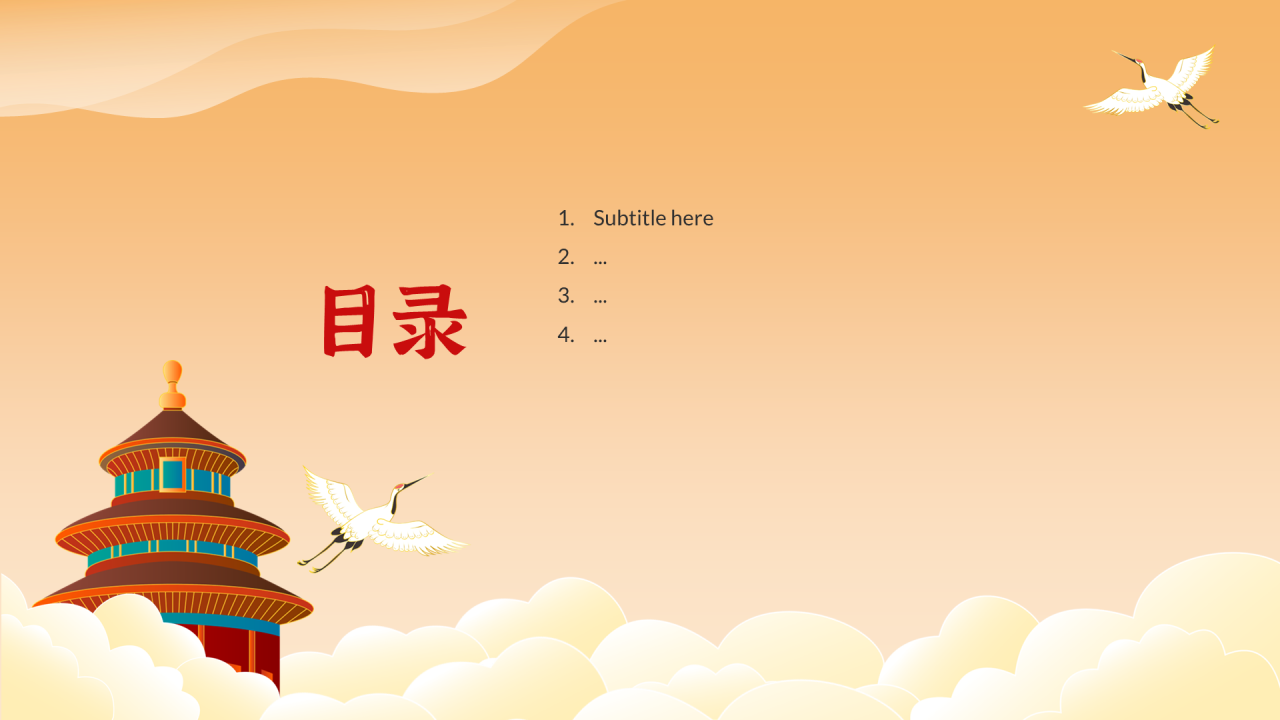 目录

1. Subtitle here
2. ...
3. ...
4. ...